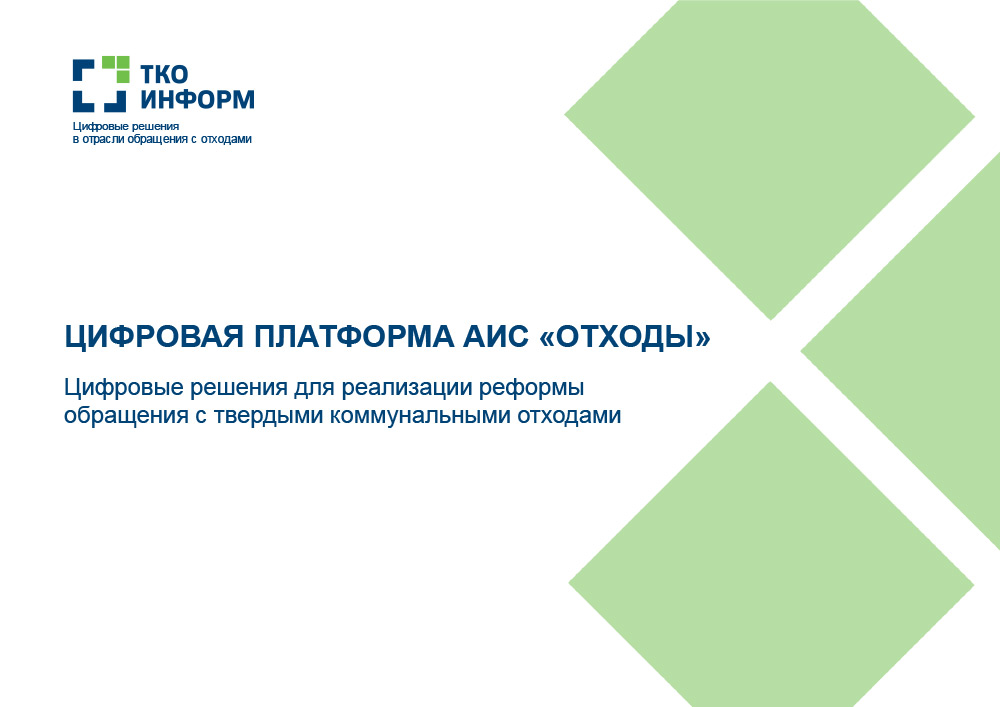 ТКО
ИНФОРМ

Цифровые решения
в отрасли обращения с отходами

ЦИФРОВАЯ ПЛАТФОРМА АИС «ОТХОДЫ»

Цифровые решения для реализации реформы обращения с твердыми коммунальными отходами